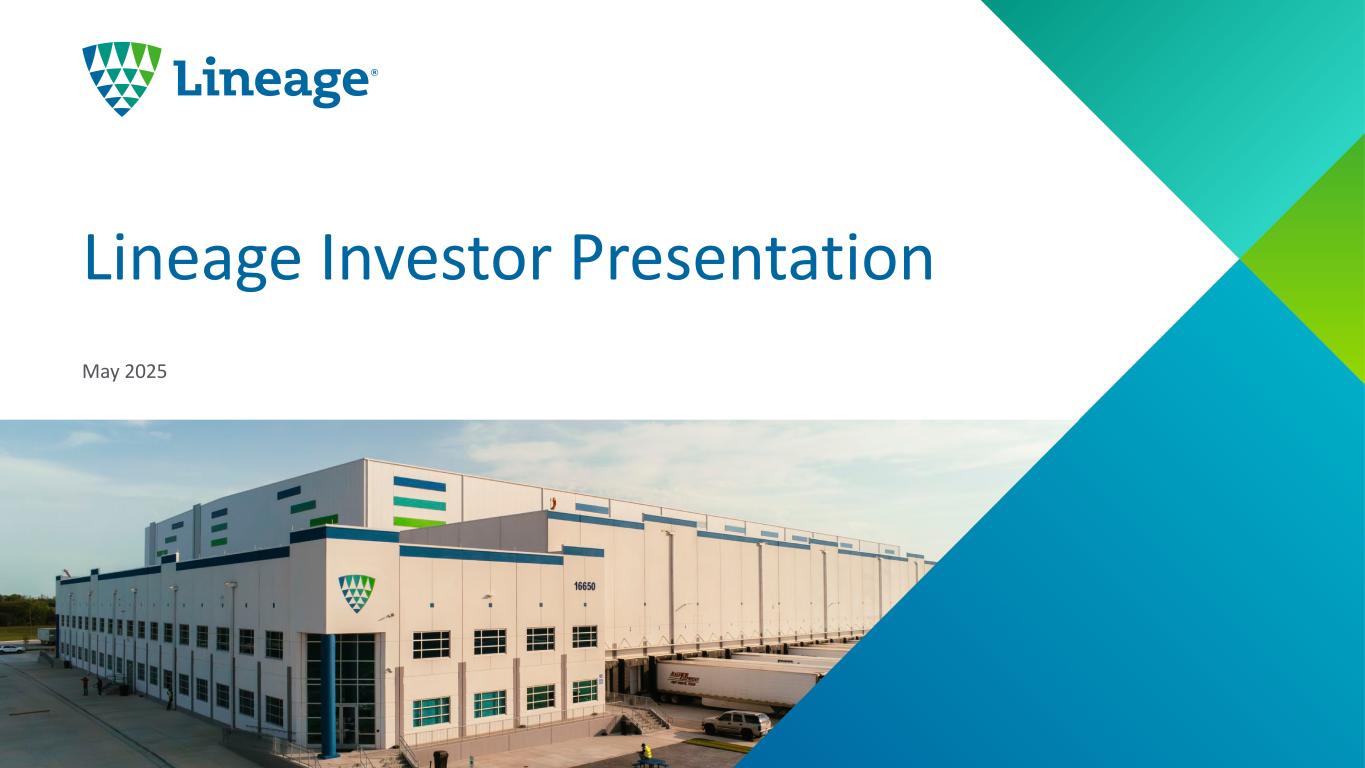 Lineage®

Lineage Investor Presentation

May 2025

16650